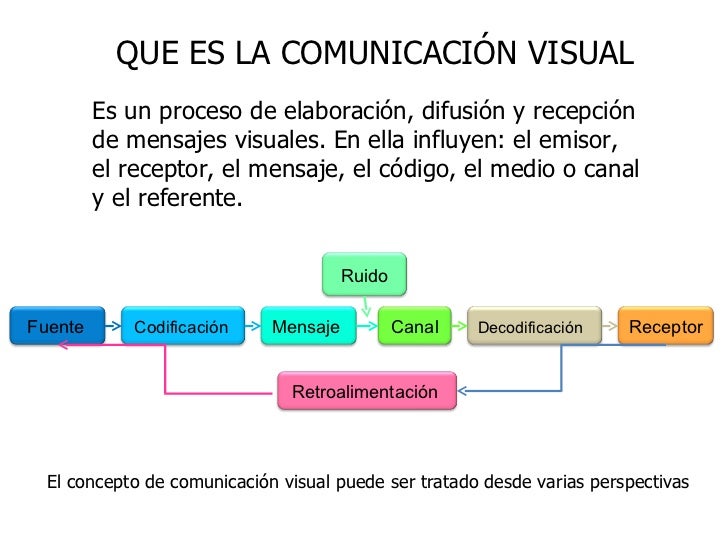 QUE ES LA COMUNICACIÓN VISUAL

Es un proceso de elaboración, difusión y recepción de mensajes visuales. En ella influyen: el emisor, el receptor, el mensaje, el código, el medio o canal y el referente.

Ruido

Fuente

Codificación

Mensaje

Canal

Decodificación

Receptor

Retroalimentación

El concepto de comunicación visual puede ser tratado desde varias perspectivas